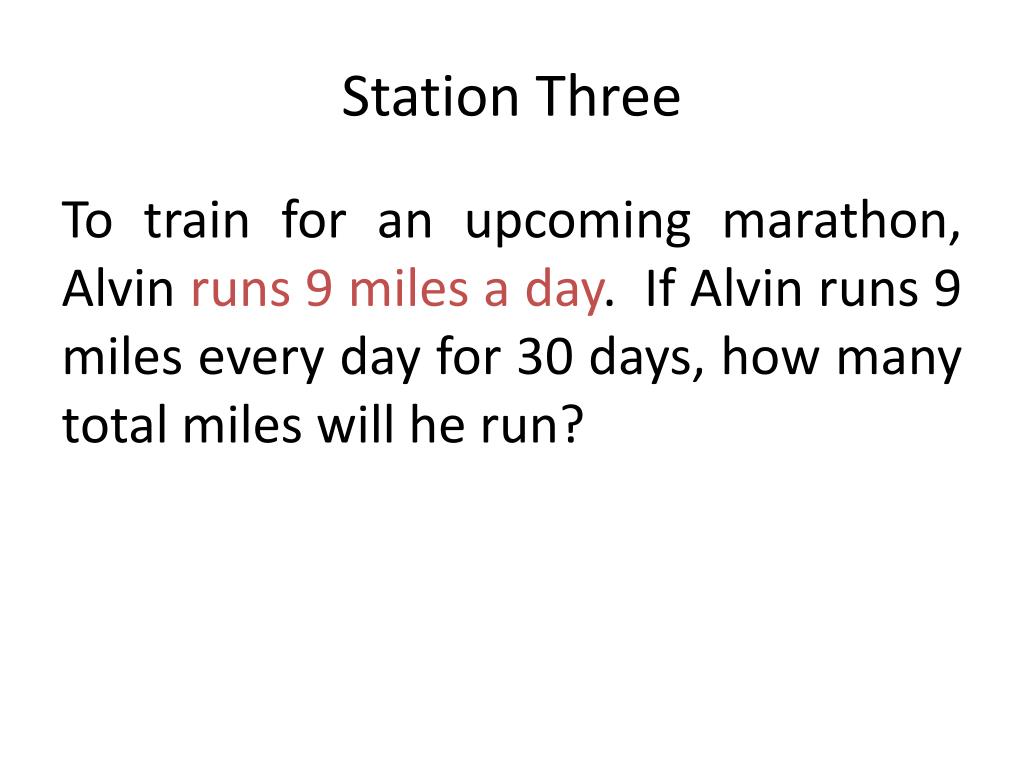 Station Three

To train for an upcoming marathon, Alvin runs 9 miles a day. If Alvin runs 9 miles every day for 30 days, how many total miles will he run?